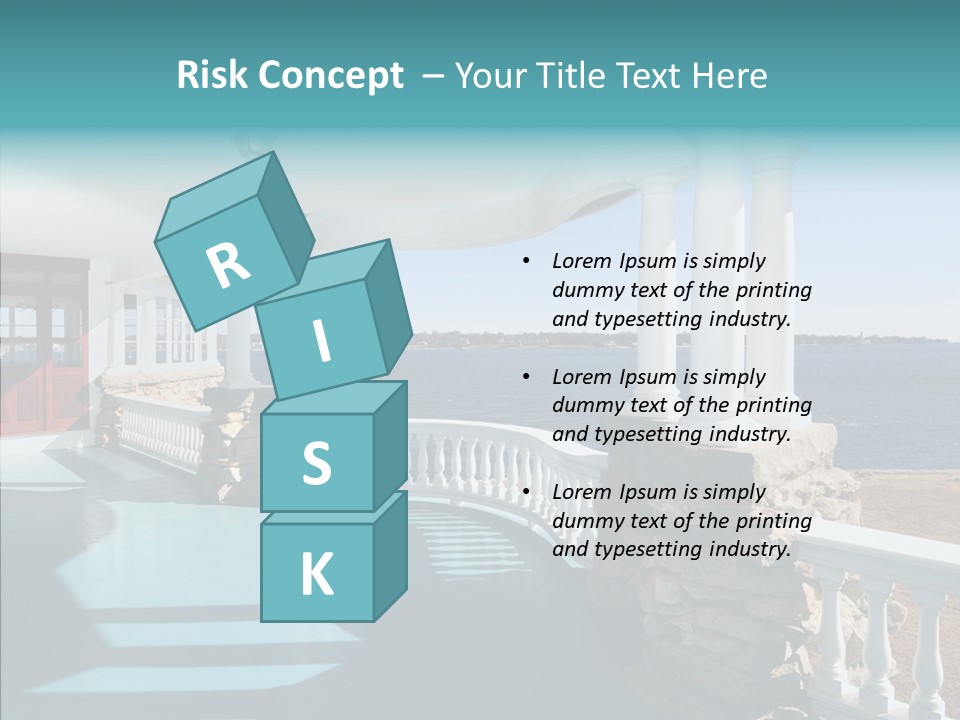 Risk Concept – Your Title Text Here

R
I
S
K

• Lorem Ipsum is simply dummy text of the printing and typesetting industry.

• Lorem Ipsum is simply dummy text of the printing and typesetting industry.

• Lorem Ipsum is simply dummy text of the printing and typesetting industry.